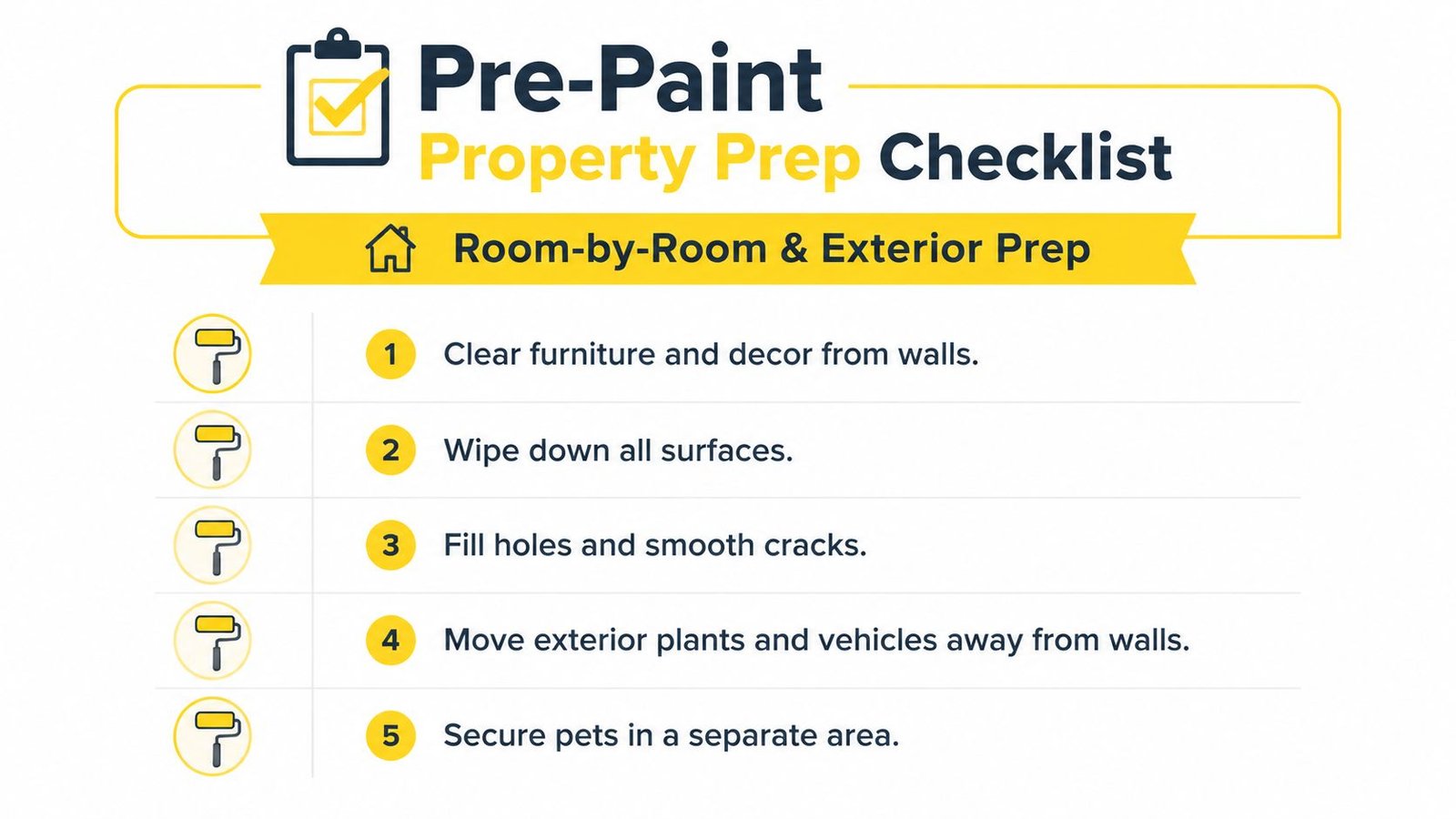 Pre-Paint
Property Prep Checklist

Room-by-Room & Exterior Prep

1 Clear furniture and decor from walls.

2 Wipe down all surfaces.

3 Fill holes and smooth cracks.

4 Move exterior plants and vehicles away from walls.

5 Secure pets in a separate area.